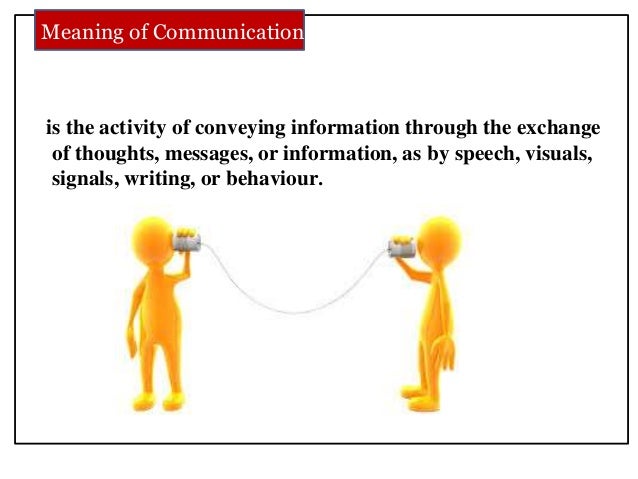 Meaning of Communication

is the activity of conveying information through the exchange of thoughts, messages, or information, as by speech, visuals, signals, writing, or behaviour.